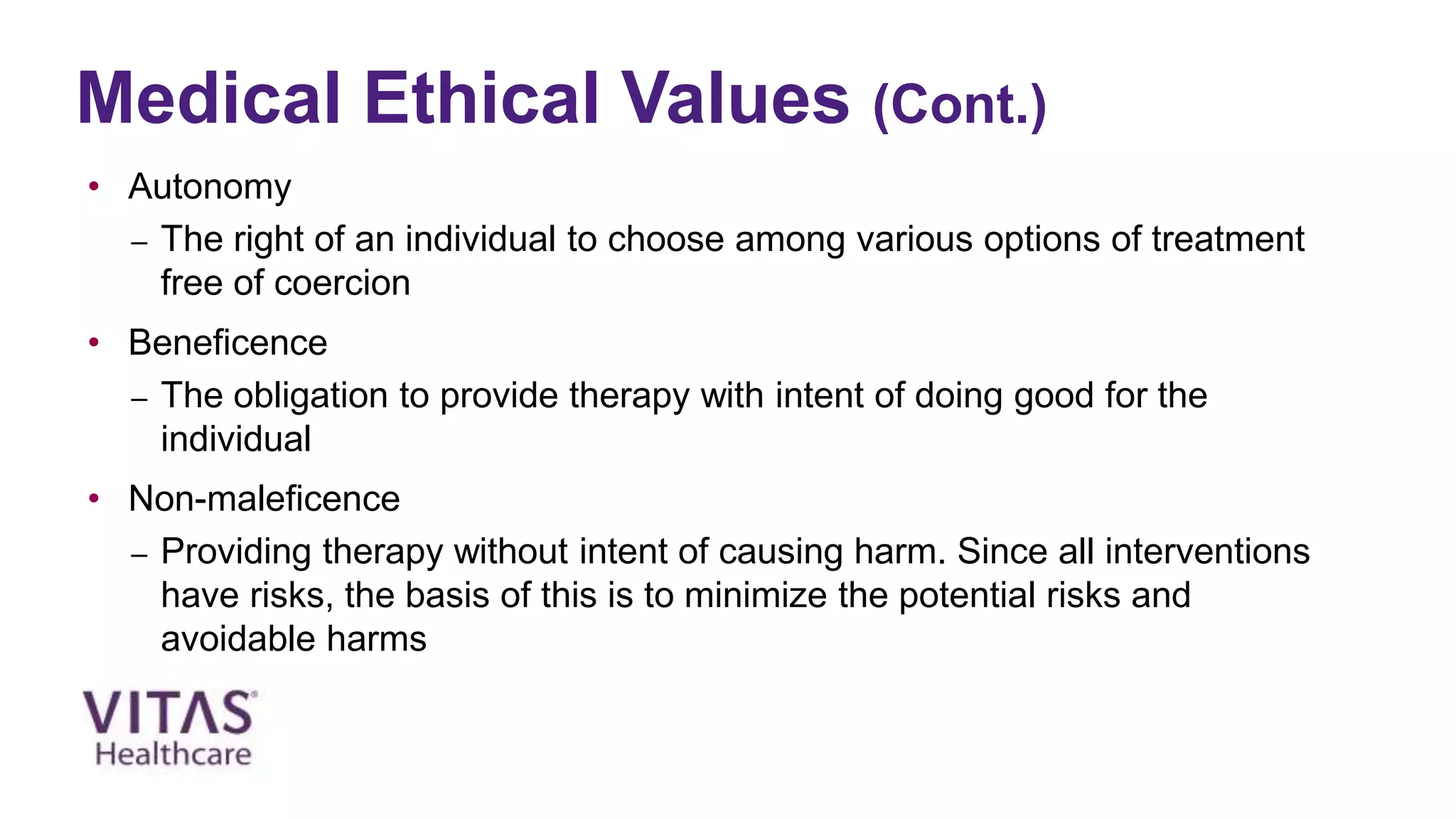 Medical Ethical Values (Cont.)

• Autonomy
– The right of an individual to choose among various options of treatment free of coercion

• Beneficence
– The obligation to provide therapy with intent of doing good for the individual

• Non-maleficence
– Providing therapy without intent of causing harm. Since all interventions have risks, the basis of this is to minimize the potential risks and avoidable harms

VITAS®
Healthcare